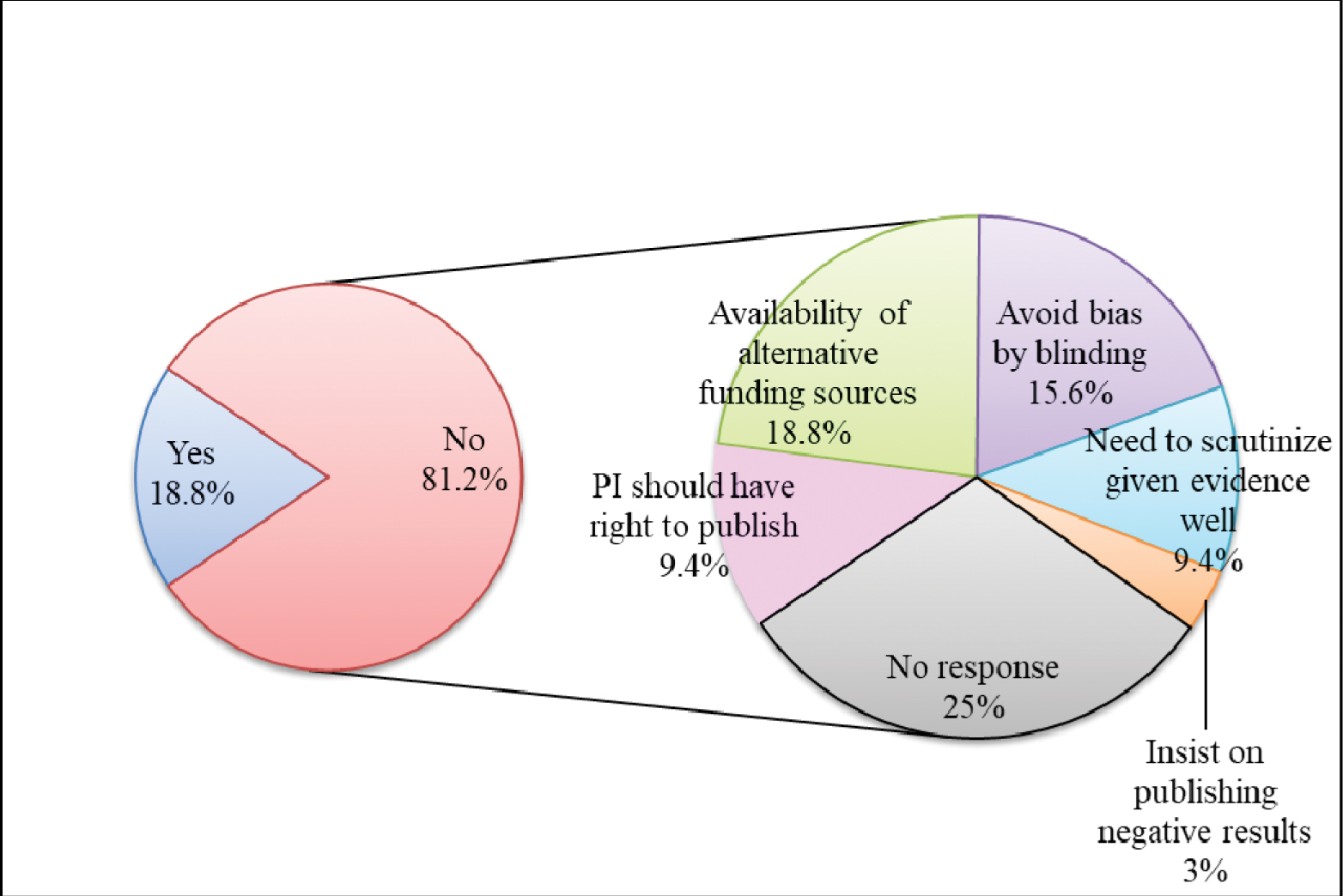 Yes
18.8%

No
81.2%

Availability of alternative funding sources
18.8%

Avoid bias by blinding
15.6%

Need to scrutinize given evidence well
9.4%

PI should have right to publish
9.4%

No response
25%

Insist on publishing negative results
3%